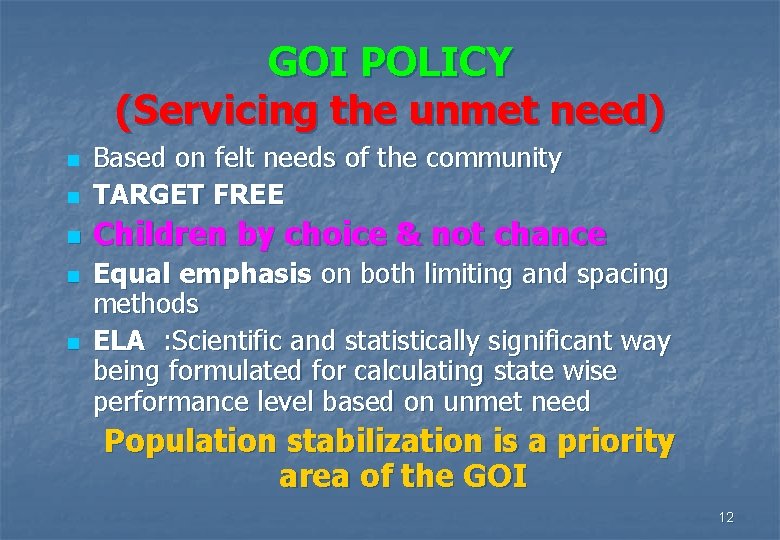 GOI POLICY
(Servicing the unmet need)

- Based on felt needs of the community
- TARGET FREE
- Children by choice & not chance
- Equal emphasis on both limiting and spacing methods
- ELA :Scientific and statistically significant way being formulated for calculating state wise performance level based on unmet need

Population stabilization is a priority area of the GOI

12